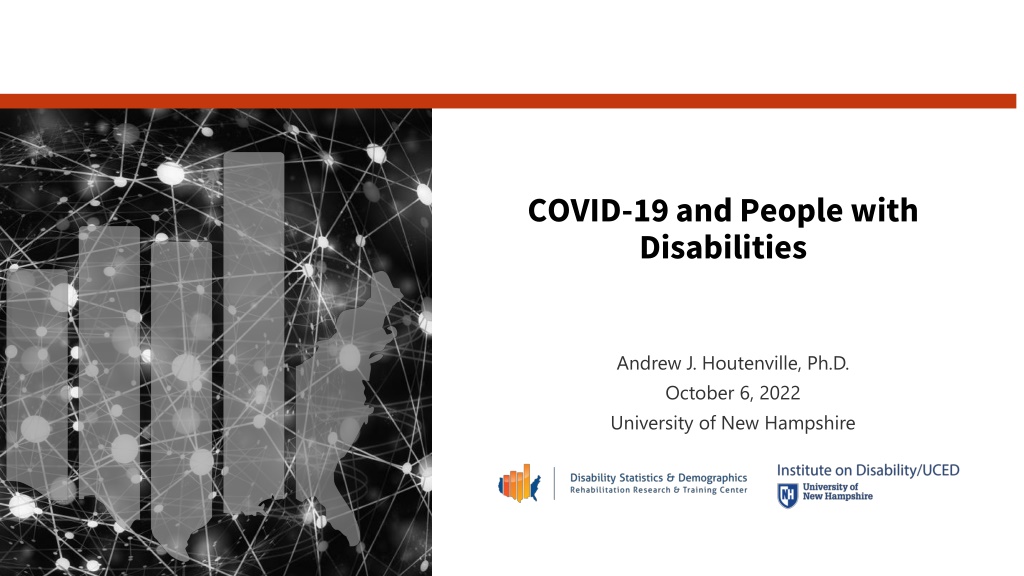 COVID-19 and People with Disabilities

Andrew J. Houtenville, Ph.D.
October 6, 2022
University of New Hampshire

Disability Statistics & Demographics
Rehabilitation Research & Training Center

Institute on Disability/UCED
University of New Hampshire